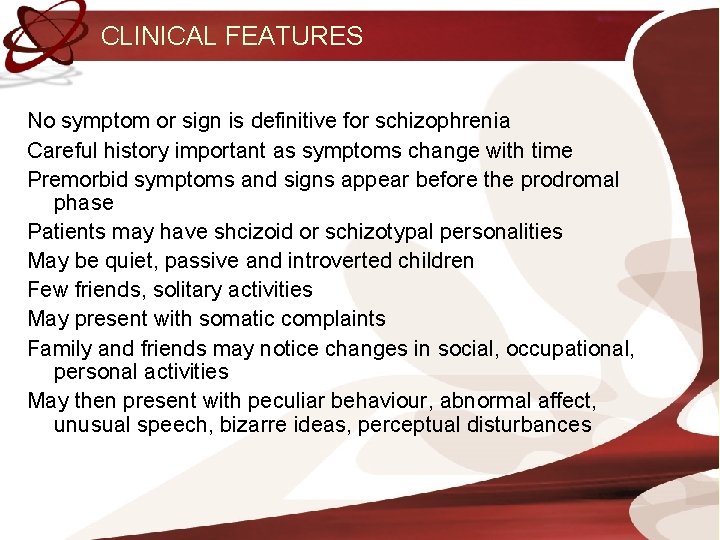 CLINICAL FEATURES

No symptom or sign is definitive for schizophrenia

Careful history important as symptoms change with time

Premorbid symptoms and signs appear before the prodromal phase

Patients may have shcizoid or schizotypal personalities

May be quiet, passive and introverted children

Few friends, solitary activities

May present with somatic complaints

Family and friends may notice changes in social, occupational, personal activities

May then present with peculiar behaviour, abnormal affect, unusual speech, bizarre ideas, perceptual disturbances